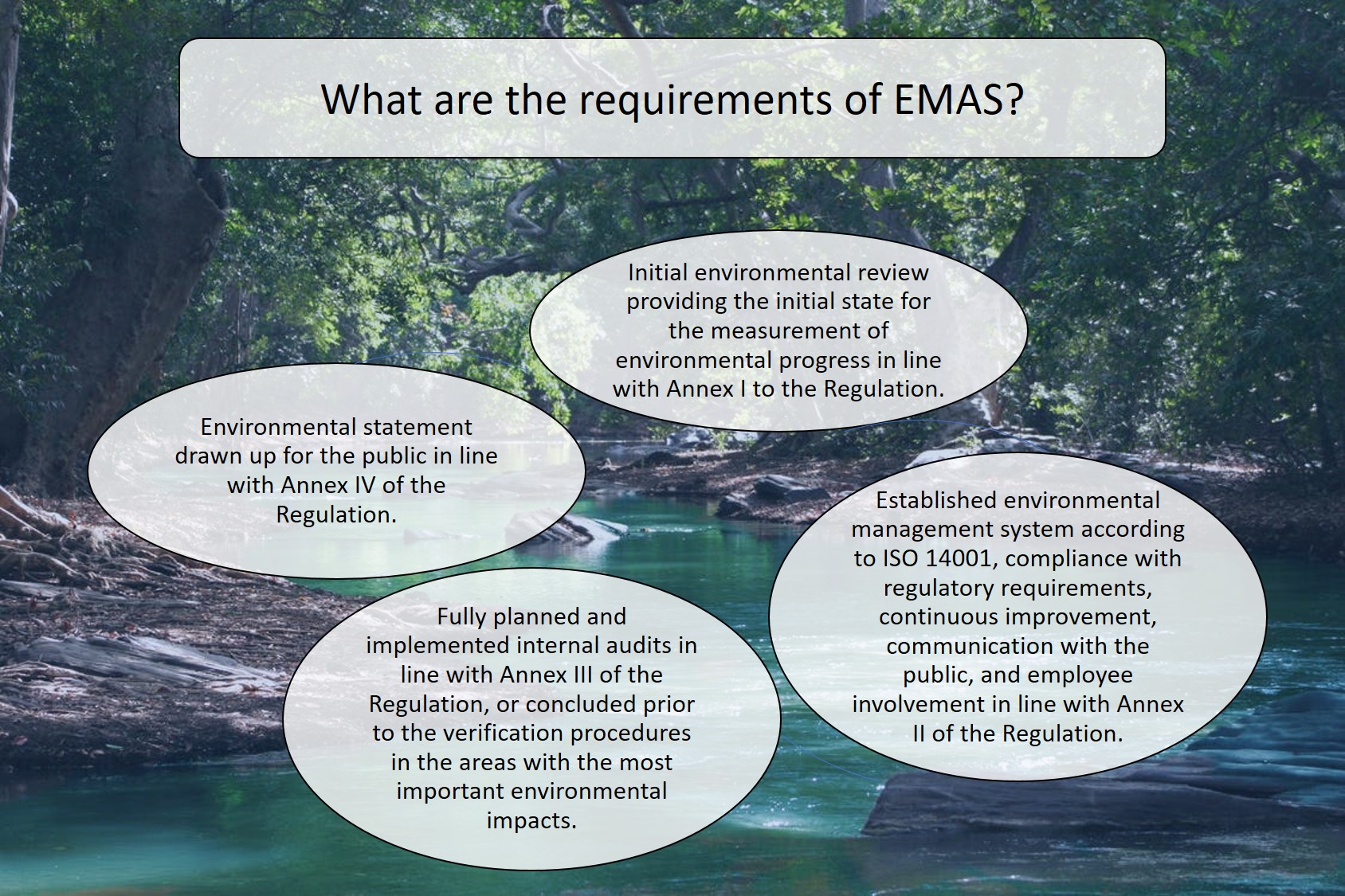 What are the requirements of EMAS?

Initial environmental review providing the initial state for the measurement of environmental progress in line with Annex I to the Regulation.

Environmental statement drawn up for the public in line with Annex IV of the Regulation.

Established environmental management system according to ISO 14001, compliance with regulatory requirements, continuous improvement, communication with the public, and employee involvement in line with Annex II of the Regulation.

Fully planned and implemented internal audits in line with Annex III of the Regulation, or concluded prior to the verification procedures in the areas with the most important environmental impacts.